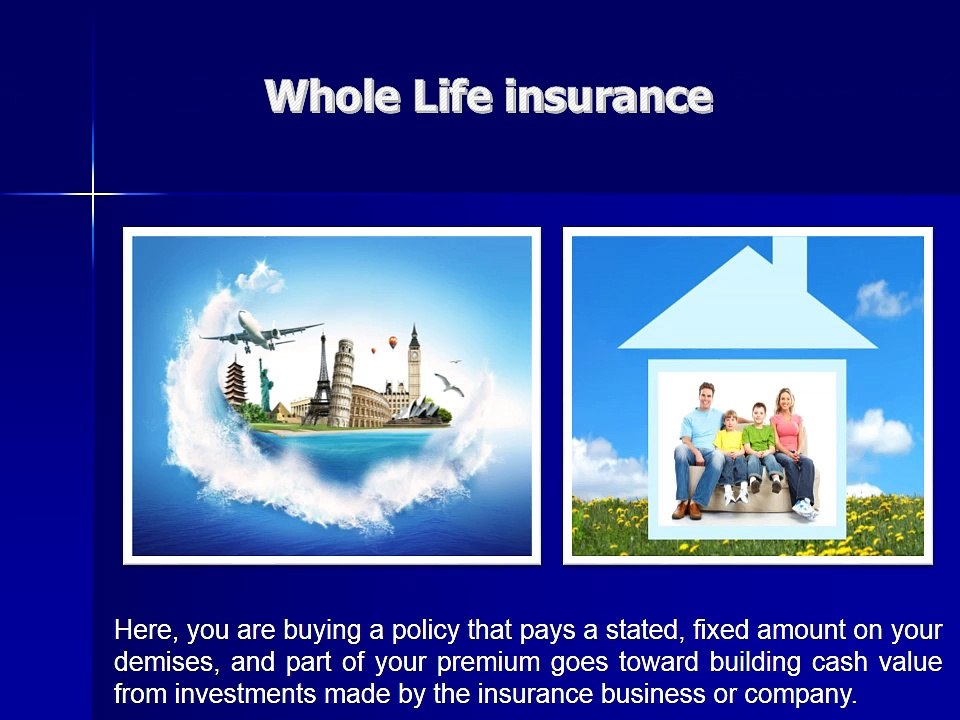 Whole Life insurance

Here, you are buying a policy that pays a stated, fixed amount on your demises, and part of your premium goes toward building cash value from investments made by the insurance business or company.